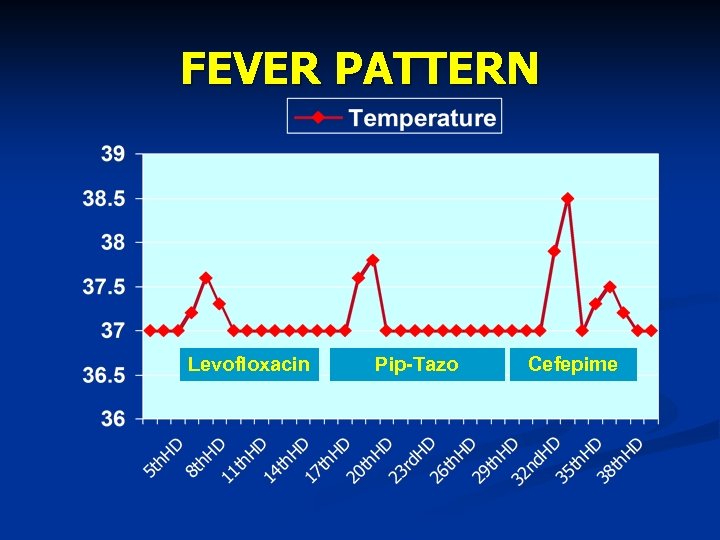 FEVER PATTERN

Temperature

39
38.5
38
37.5
37
36.5
36

Levofloxacin
Pip-Tazo
Cefepime

5thHD
8thHD
11thHD
14thHD
17thHD
20thHD
23rdHD
26thHD
29thHD
32ndHD
35thHD
38thHD